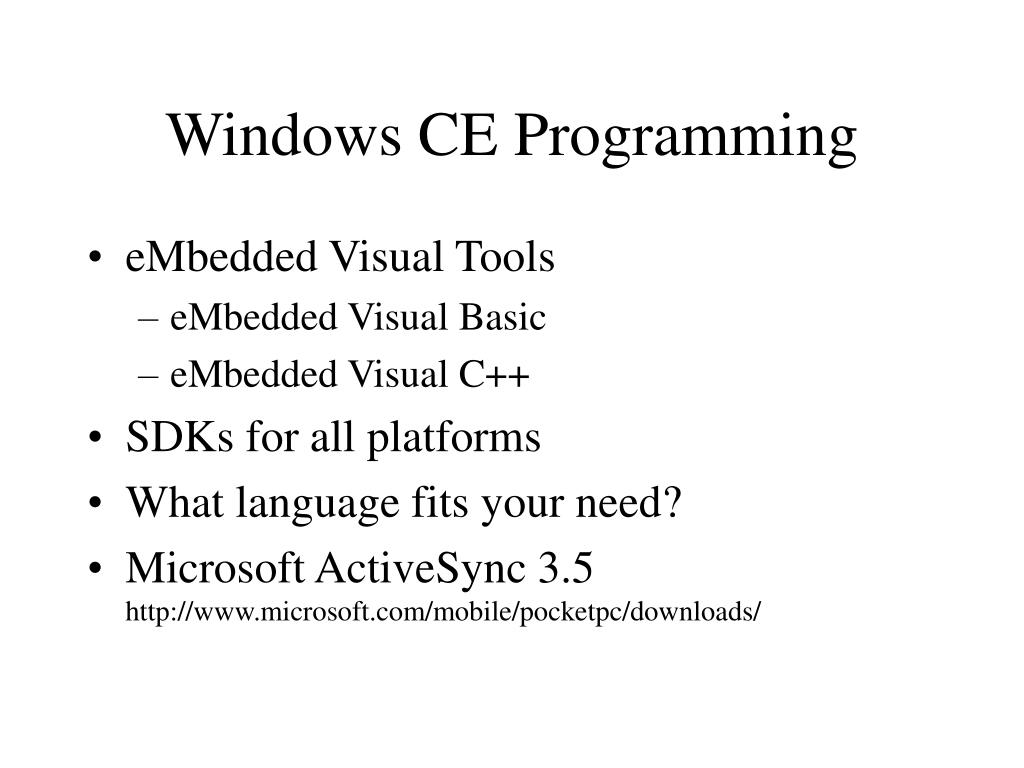 Windows CE Programming

• eMbedded Visual Tools
– eMbedded Visual Basic
– eMbedded Visual C++
• SDKs for all platforms
• What language fits your need?
• Microsoft ActiveSync 3.5
http://www.microsoft.com/mobile/pocketpc/downloads/